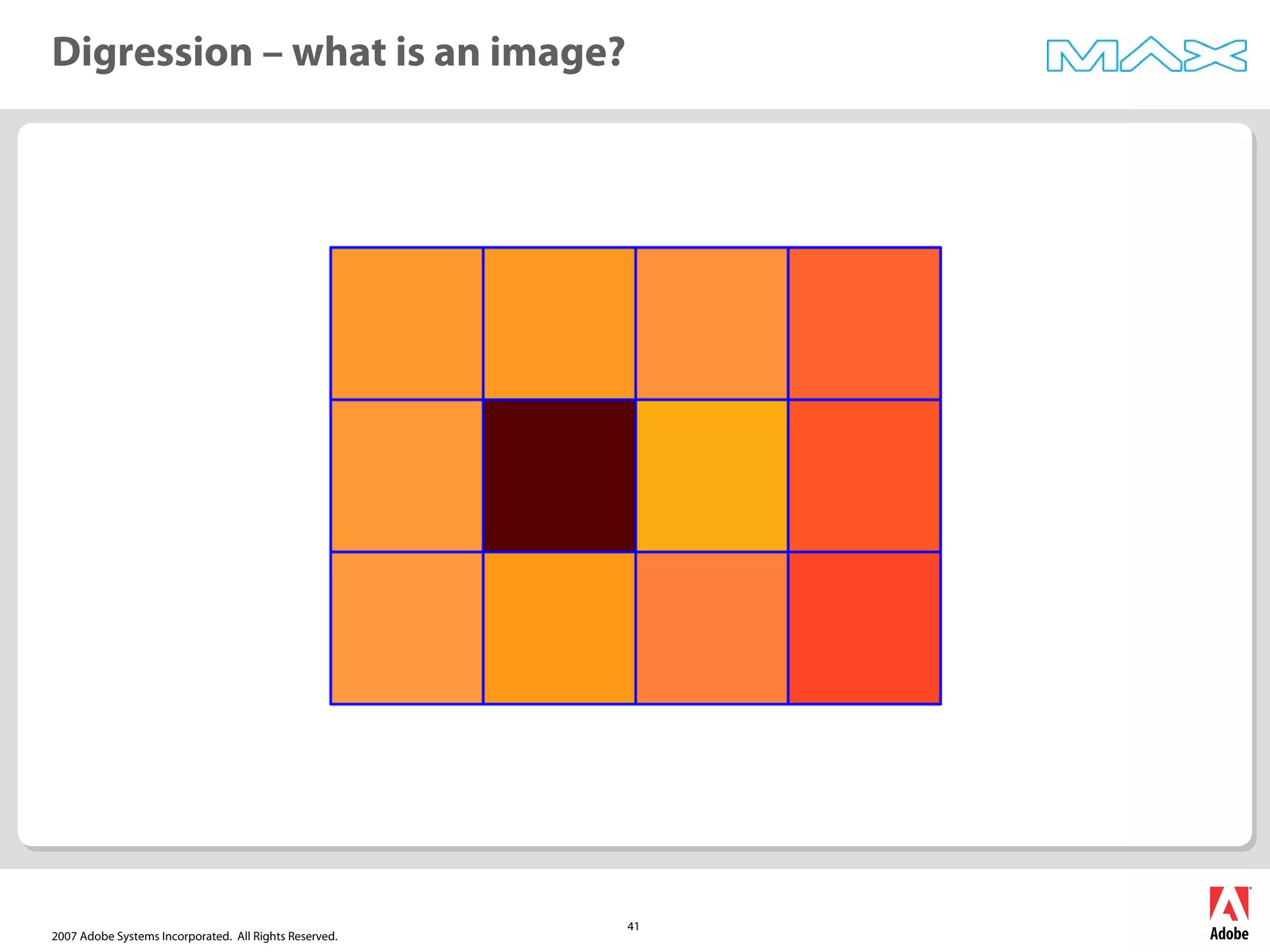 Digression – what is an image?

MAX

2007 Adobe Systems Incorporated. All Rights Reserved.

41

Adobe